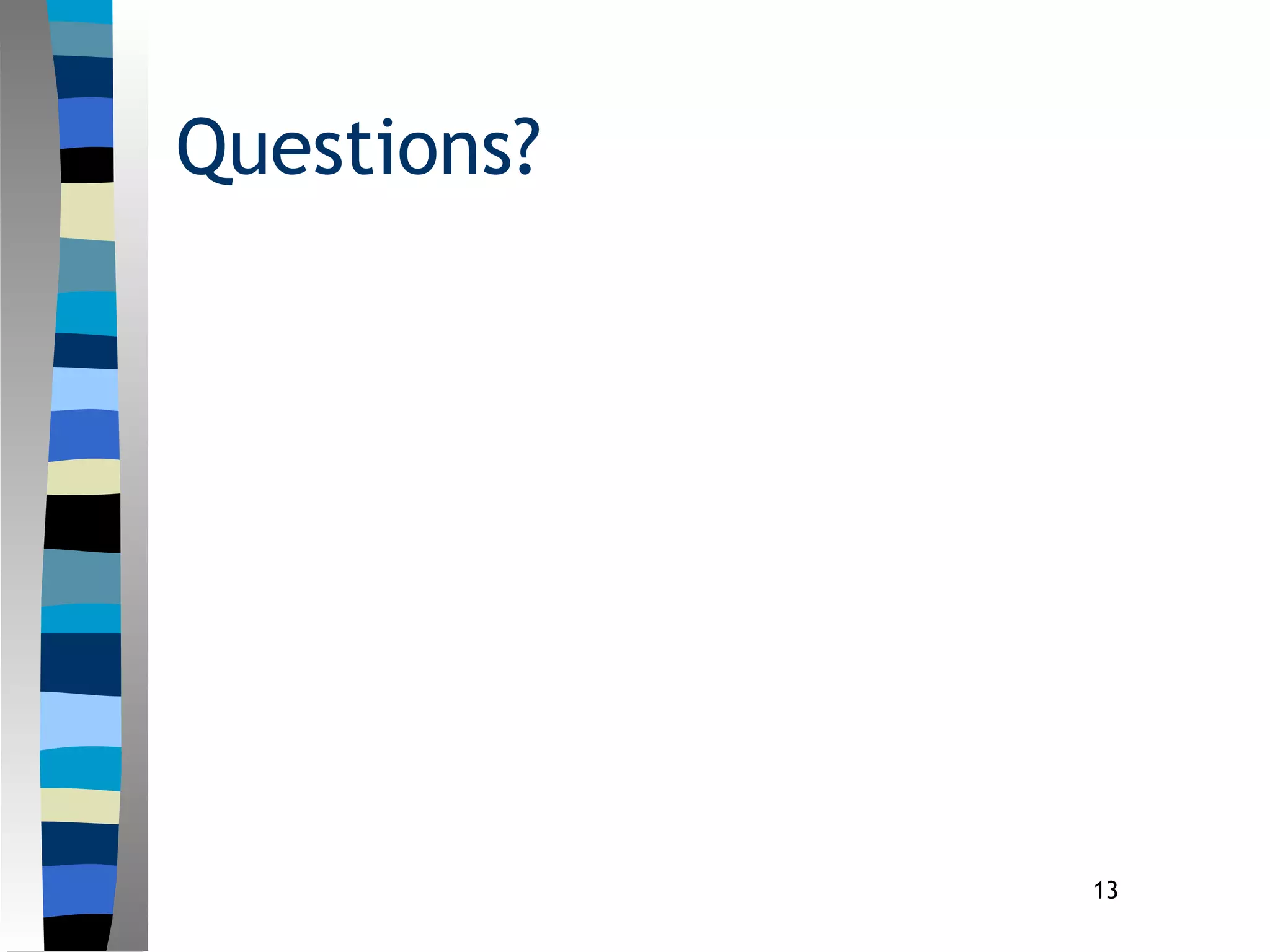 Questions?

13